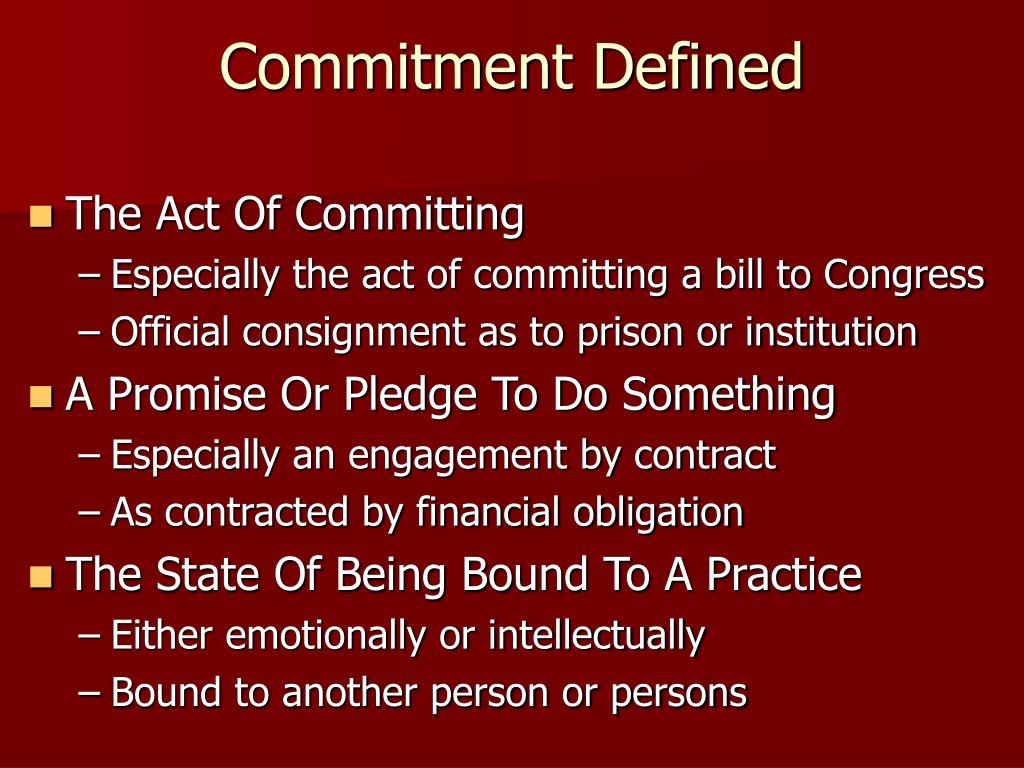 Commitment Defined

The Act Of Committing
– Especially the act of committing a bill to Congress
– Official consignment as to prison or institution

A Promise Or Pledge To Do Something
– Especially an engagement by contract
– As contracted by financial obligation

The State Of Being Bound To A Practice
– Either emotionally or intellectually
– Bound to another person or persons